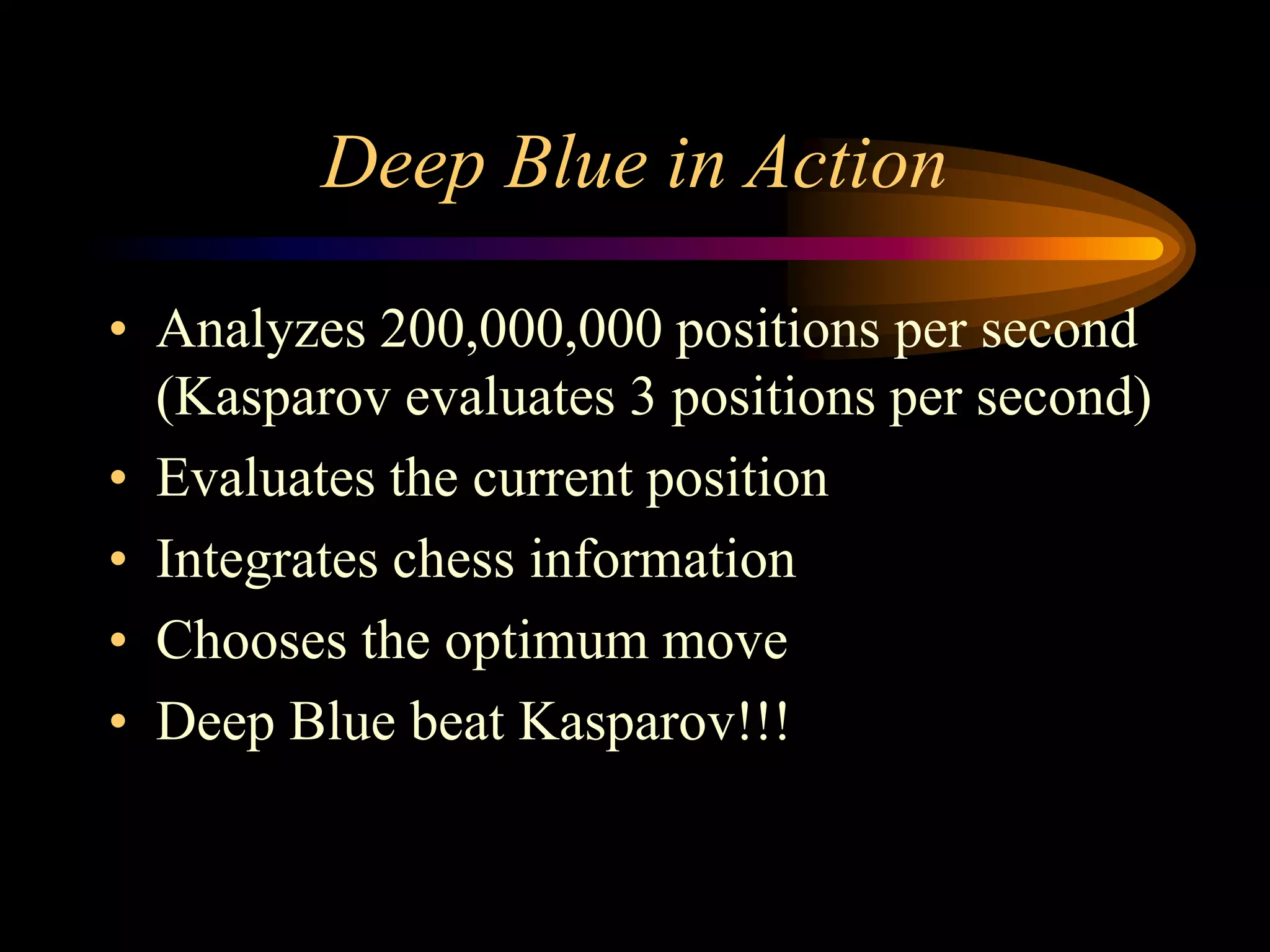 Deep Blue in Action

• Analyzes 200,000,000 positions per second (Kasparov evaluates 3 positions per second)
• Evaluates the current position
• Integrates chess information
• Chooses the optimum move
• Deep Blue beat Kasparov!!!